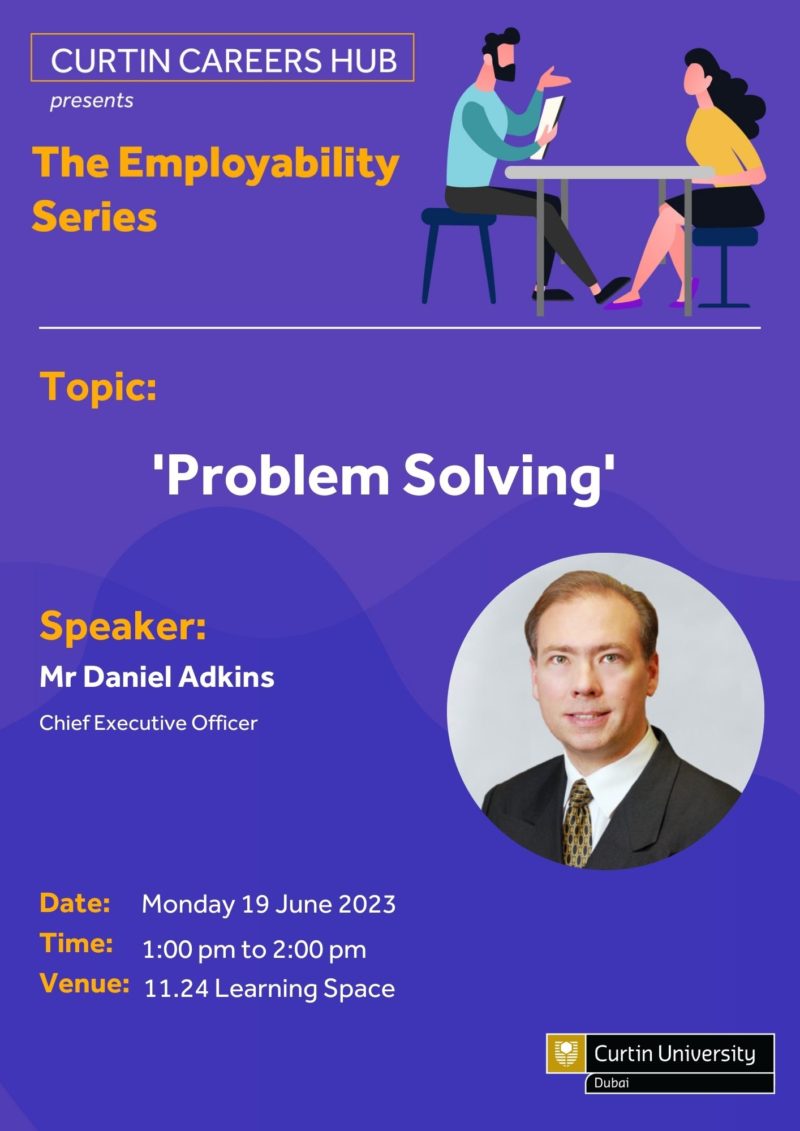 CURTIN CAREERS HUB

presents

The Employability Series

Topic:

'Problem Solving'

Speaker:

Mr Daniel Adkins

Chief Executive Officer

Date: Monday 19 June 2023

Time: 1:00 pm to 2:00 pm

Venue: 11.24 Learning Space

Curtin University

Dubai